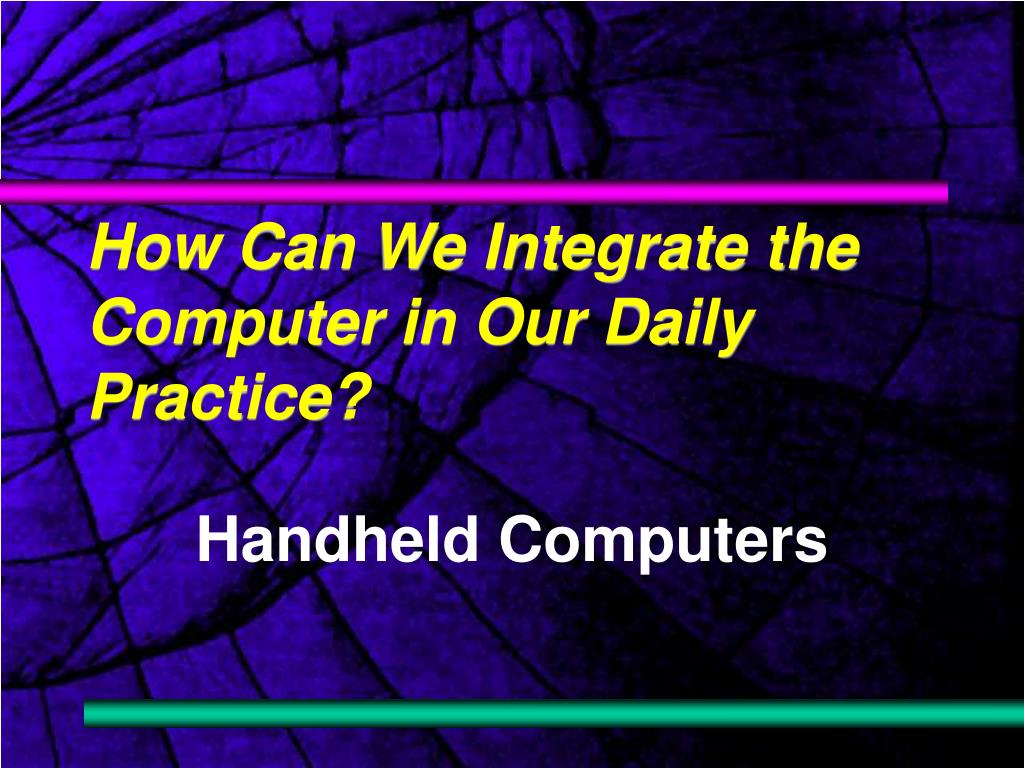 How Can We Integrate the Computer in Our Daily Practice?

Handheld Computers